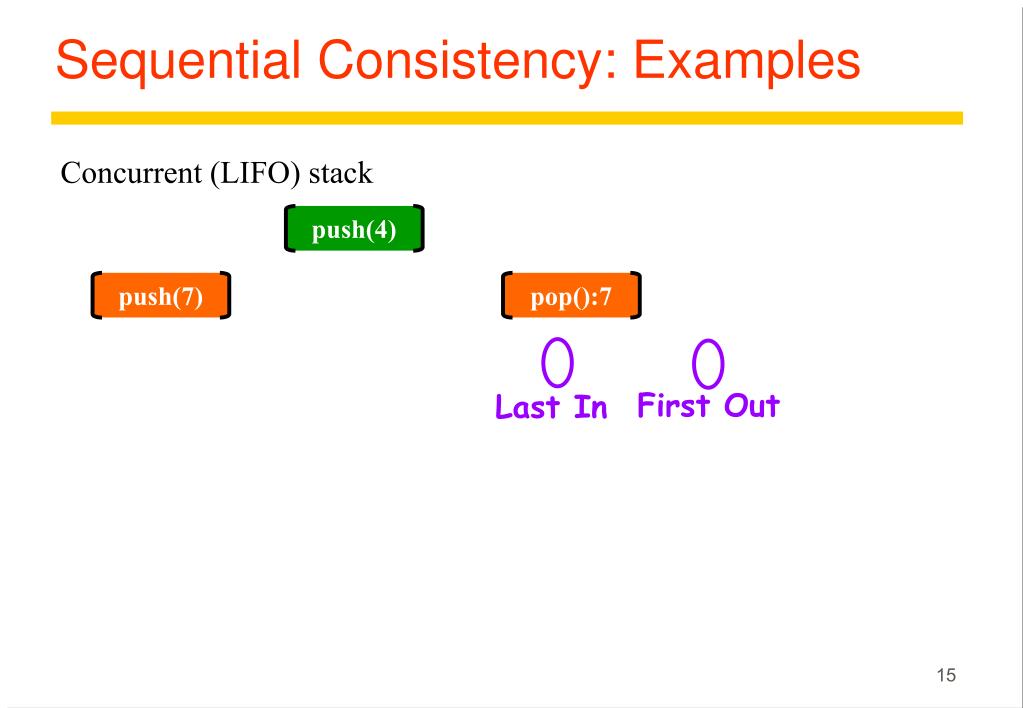 Sequential Consistency: Examples

Concurrent (LIFO) stack

push(4)

push(7)

pop():7

Last In

First Out

15